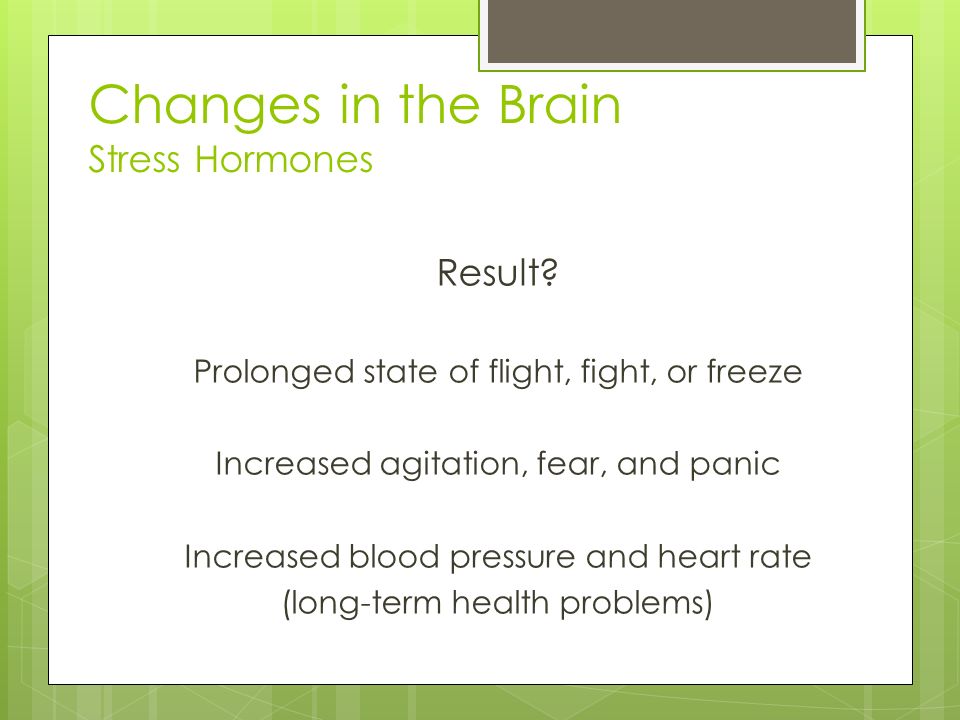 Changes in the Brain
Stress Hormones

Result?

Prolonged state of flight, fight, or freeze

Increased agitation, fear, and panic

Increased blood pressure and heart rate
(long-term health problems)